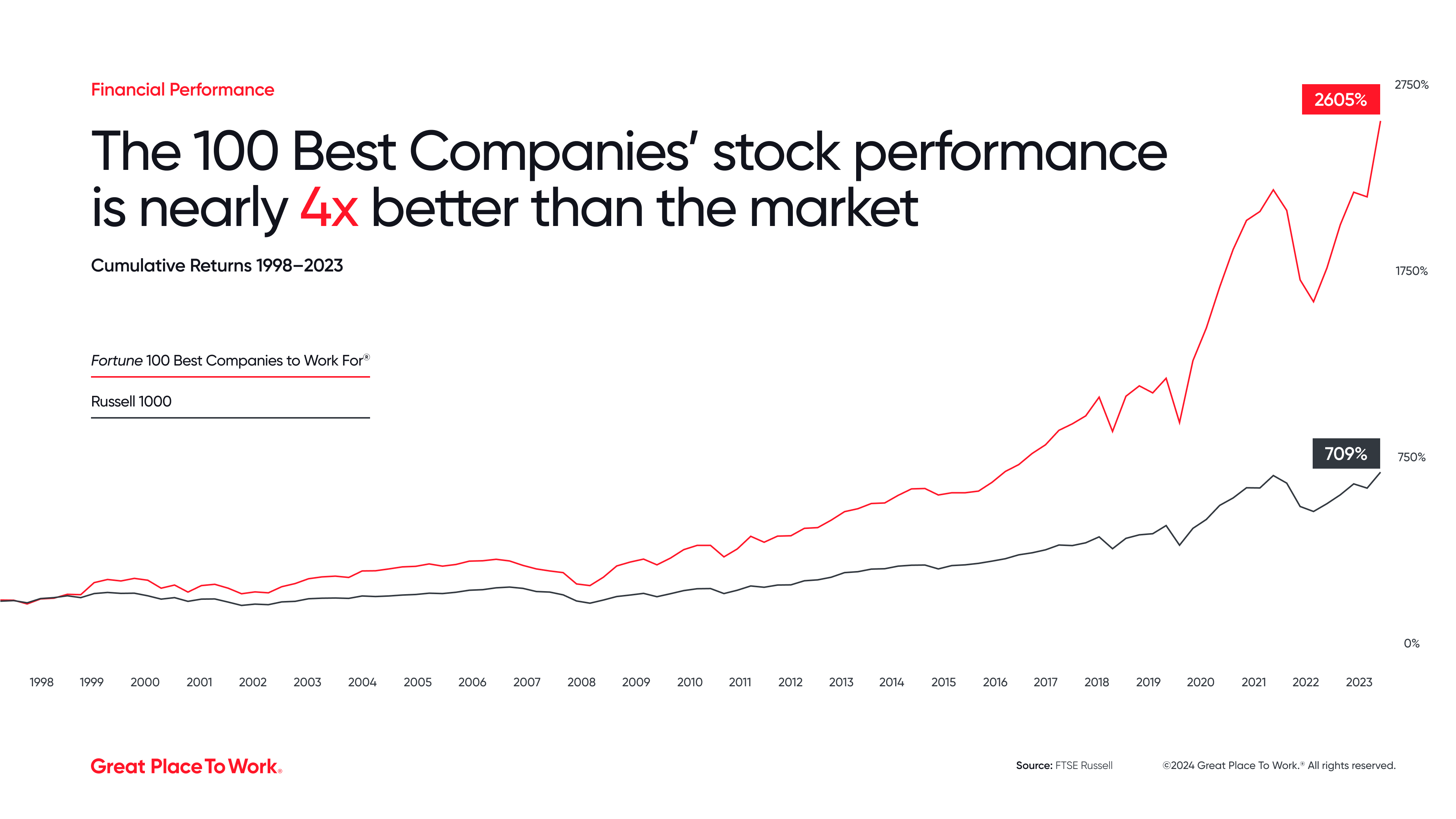 Financial Performance

The 100 Best Companies' stock performance is nearly 4x better than the market

Cumulative Returns 1998–2023

Fortune 100 Best Companies to Work For®

Russell 1000

2605%

709%

2750%

1750%

750%

0%

1998 1999 2000 2001 2002 2003 2004 2005 2006 2007 2008 2009 2010 2011 2012 2013 2014 2015 2016 2017 2018 2019 2020 2021 2022 2023

Great Place To Work®

Source: FTSE Russell

©2024 Great Place To Work.® All rights reserved.